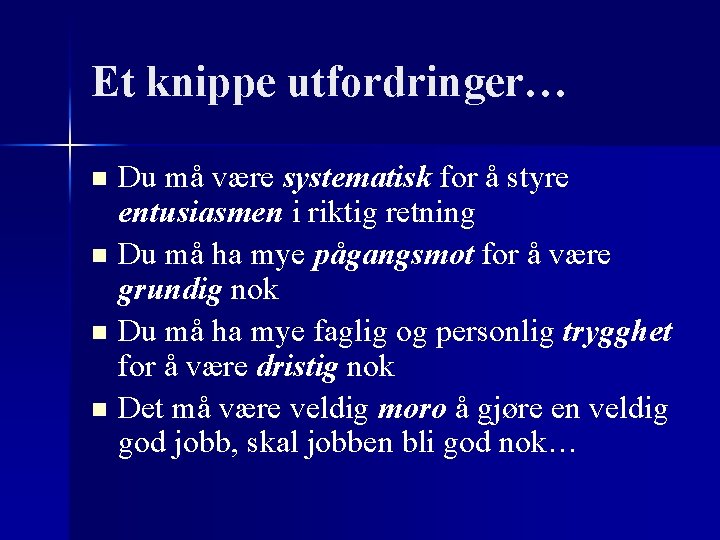 Et knippe utfordringer…

■ Du må være systematisk for å styre entusiasmen i riktig retning
■ Du må ha mye pågangsmot for å være grundig nok
■ Du må ha mye faglig og personlig trygghet for å være dristig nok
■ Det må være veldig moro å gjøre en veldig god jobb, skal jobben bli god nok…